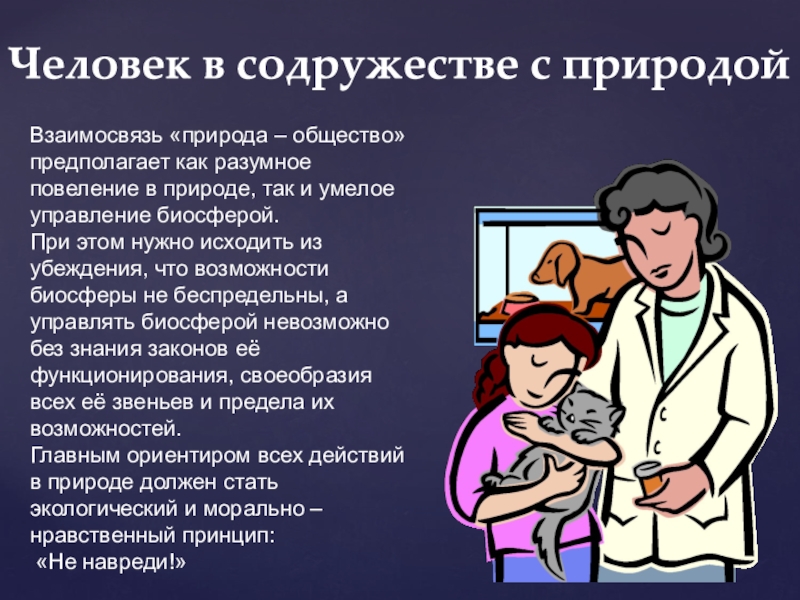 Человек в содружестве с природой

Взаимосвязь «природа – общество» предполагает как разумное повеление в природе, так и умелое управление биосферой.
При этом нужно исходить из убеждения, что возможности биосферы не беспредельны, а управлять биосферой невозможно без знания законов её функционирования, своеобразия всех её звеньев и предела их возможностей.
Главным ориентиром всех действий в природе должен стать экологический и морально – нравственный принцип:
«Не навреди!»